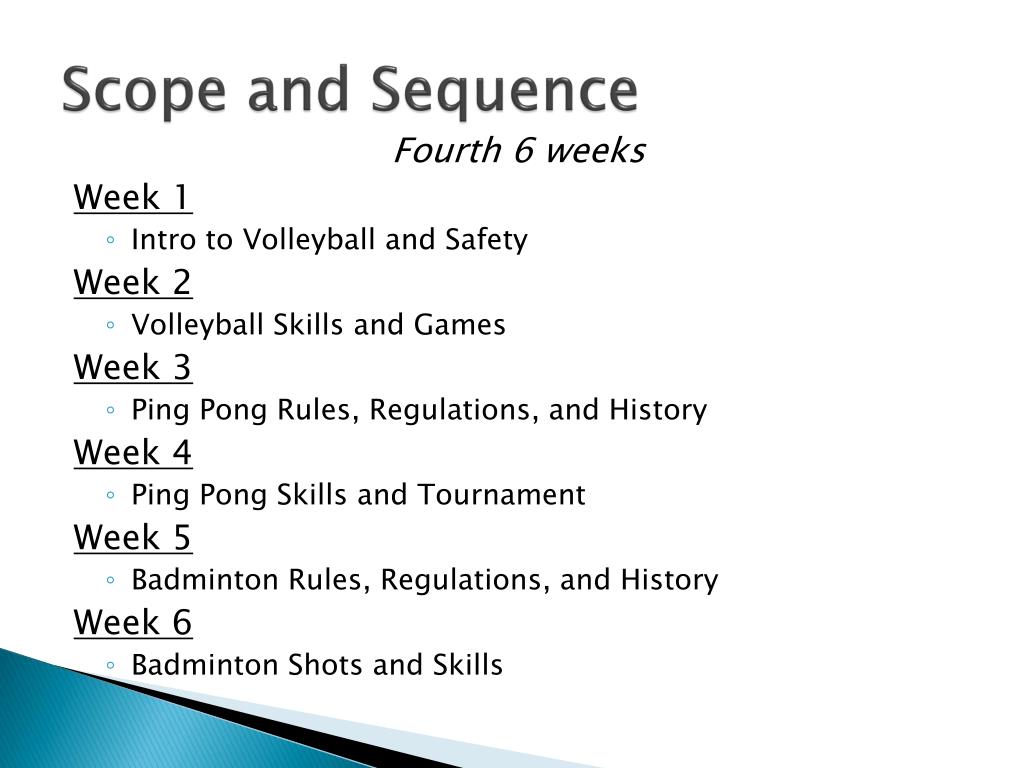 Scope and Sequence

Fourth 6 weeks

Week 1

◦ Intro to Volleyball and Safety

Week 2

◦ Volleyball Skills and Games

Week 3

◦ Ping Pong Rules, Regulations, and History

Week 4

◦ Ping Pong Skills and Tournament

Week 5

◦ Badminton Rules, Regulations, and History

Week 6

◦ Badminton Shots and Skills